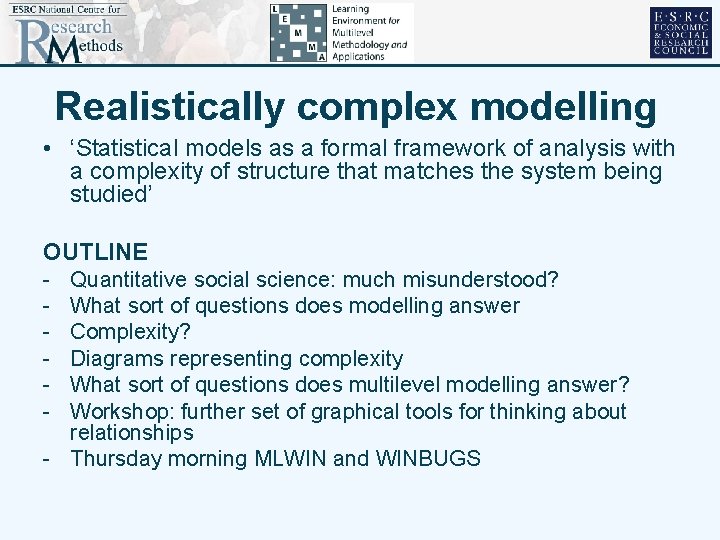 ESRC National Centre for Research Methods

L E M M A Learning Environment for Multilevel Methodology and Applications

E·S·R·C ECONOMIC & SOCIAL RESEARCH COUNCIL

Realistically complex modelling

• ‘Statistical models as a formal framework of analysis with a complexity of structure that matches the system being studied’

OUTLINE
- Quantitative social science: much misunderstood?
- What sort of questions does modelling answer
- Complexity?
- Diagrams representing complexity
- What sort of questions does multilevel modelling answer?
- Workshop: further set of graphical tools for thinking about relationships
- Thursday morning MLWIN and WINBUGS